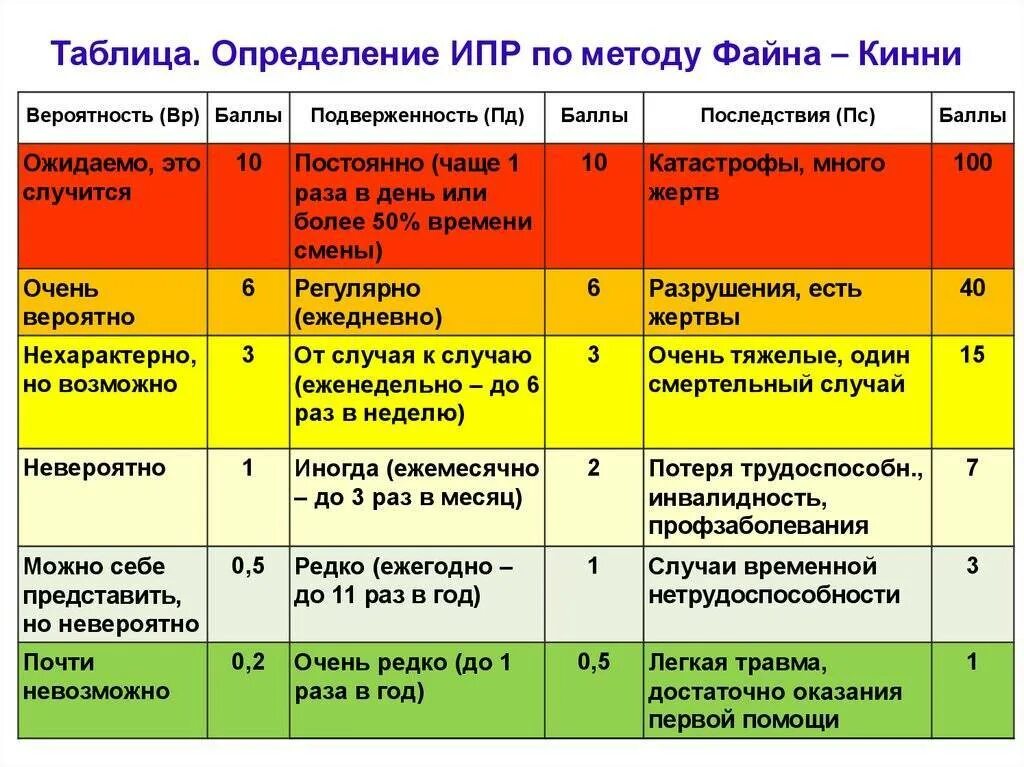 Таблица. Определение ИПР по методу Файна – Кинни

| Вероятность (Вр) | Баллы | Подверженность (Пд) | Баллы | Последствия (Пс) | Баллы |
|---|---|---|---|---|---|
| Ожидаемо, это случится | 10 | Постоянно (чаще 1 раза в день или более 50% времени смены) | 10 | Катастрофы, много жертв | 100 |
| Очень вероятно | 6 | Регулярно (ежедневно) | 6 | Разрушения, есть жертвы | 40 |
| Нехарактерно, но возможно | 3 | От случая к случаю (еженедельно – до 6 раз в неделю) | 3 | Очень тяжелые, один смертельный случай | 15 |
| Невероятно | 1 | Иногда (ежемесячно – до 3 раз в месяц) | 2 | Потеря трудоспособн., инвалидность, профзаболевания | 7 |
| Можно себе представить, но невероятно | 0,5 | Редко (ежегодно – до 11 раз в год) | 1 | Случаи временной нетрудоспособности | 3 |
| Почти невозможно | 0,2 | Очень редко (до 1 раза в год) | 0,5 | Легкая травма, достаточно оказания первой помощи | 1 |